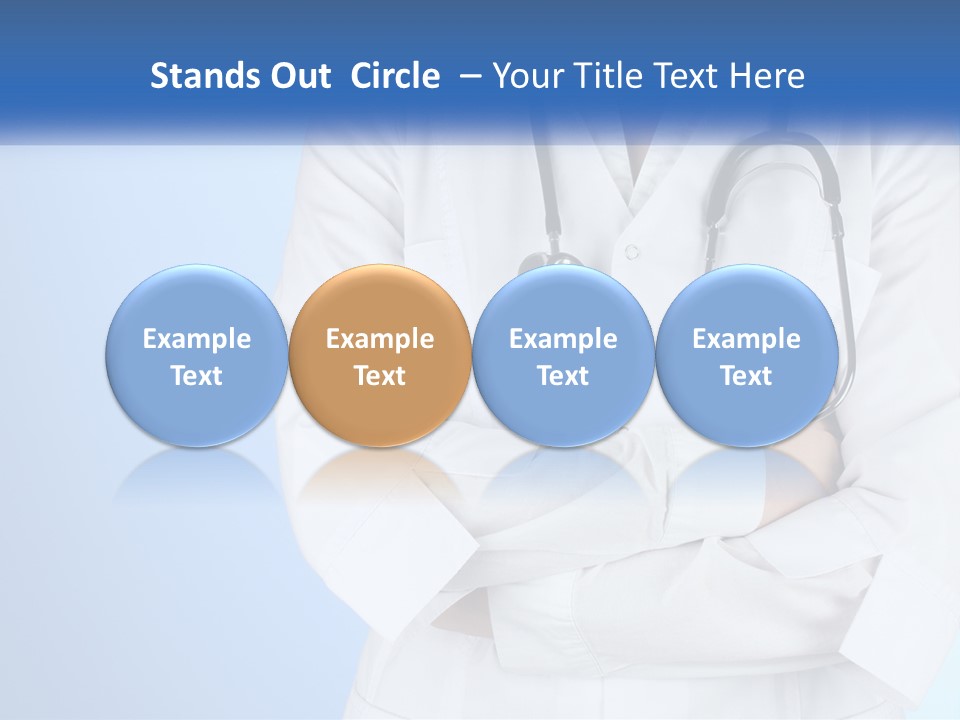 Stands Out Circle – Your Title Text Here

Example Text

Example Text

Example Text

Example Text